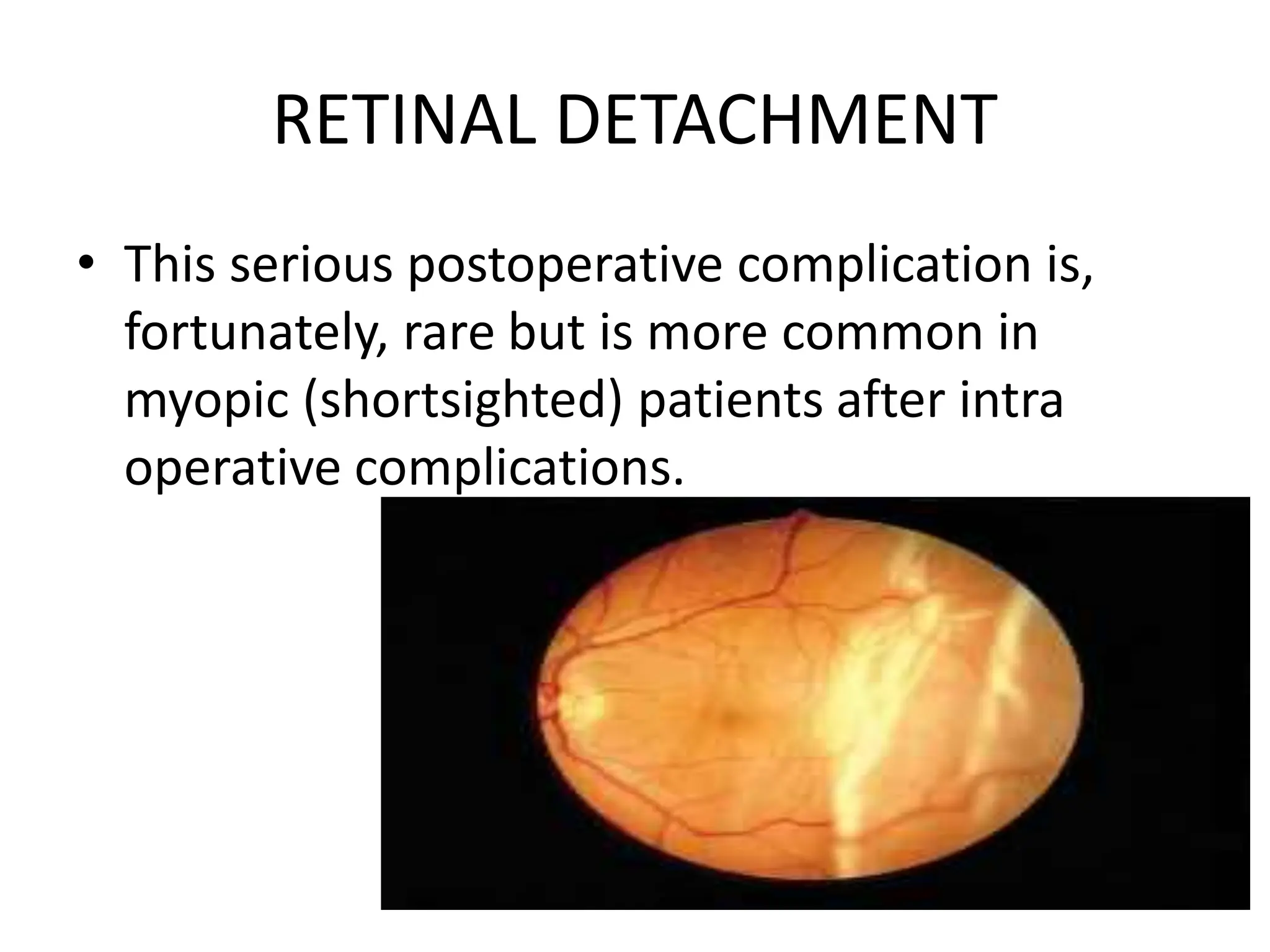 RETINAL DETACHMENT

• This serious postoperative complication is, fortunately, rare but is more common in myopic (shortsighted) patients after intra operative complications.